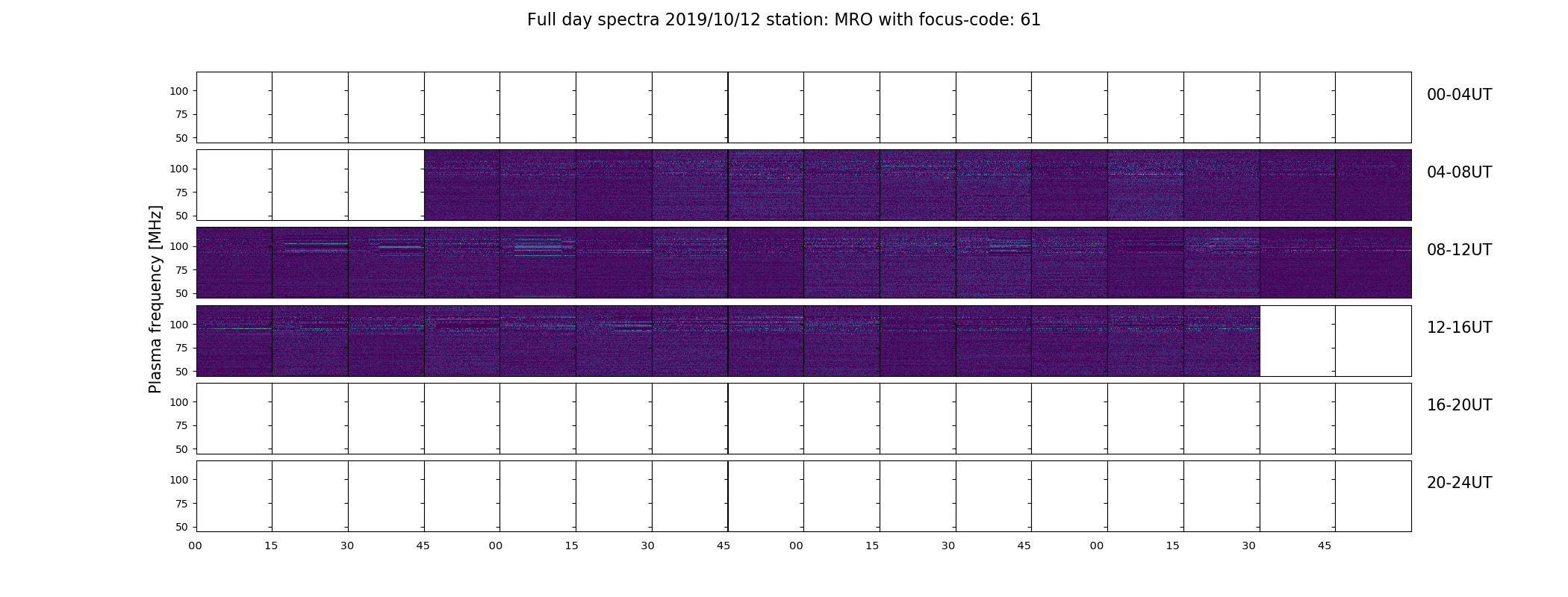 Full day spectra 2019/10/12 station: MRO with focus-code: 61

Plasma frequency [MHz]

100
75
50

00-04UT

100
75
50

04-08UT

100
75
50

08-12UT

100
75
50

12-16UT

100
75
50

16-20UT

100
75
50

20-24UT

00 15 30 45 00 15 30 45 00 15 30 45 00 15 30 45